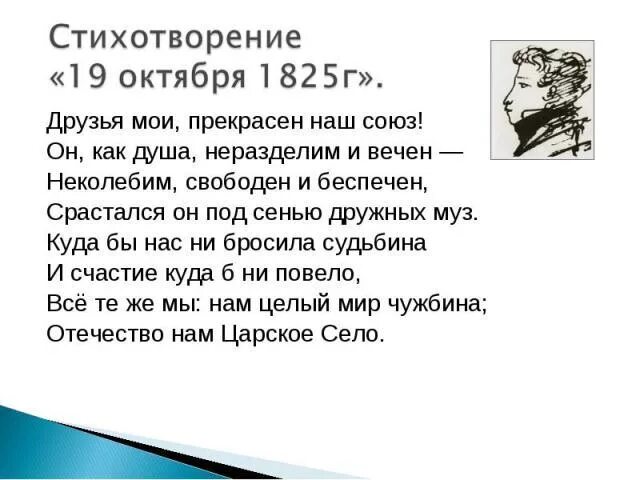 Стихотворение «19 октября 1825г».

Друзья мои, прекрасен наш союз!
Он, как душа, неразделим и вечен —
Неколебим, свободен и беспечен,
Срастался он под сенью дружных муз.
Куда бы нас ни бросила судьбина
И счастие куда б ни повело,
Всё те же мы: нам целый мир чужбина;
Отечество нам Царское Село.